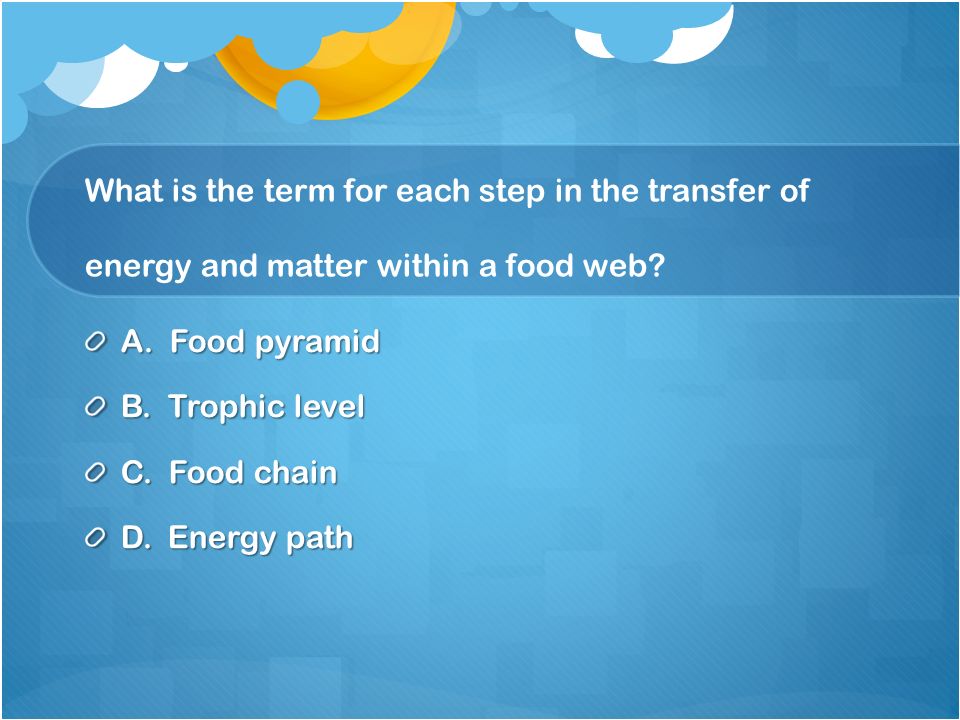 What is the term for each step in the transfer of energy and matter within a food web?

A. Food pyramid

B. Trophic level

C. Food chain

D. Energy path